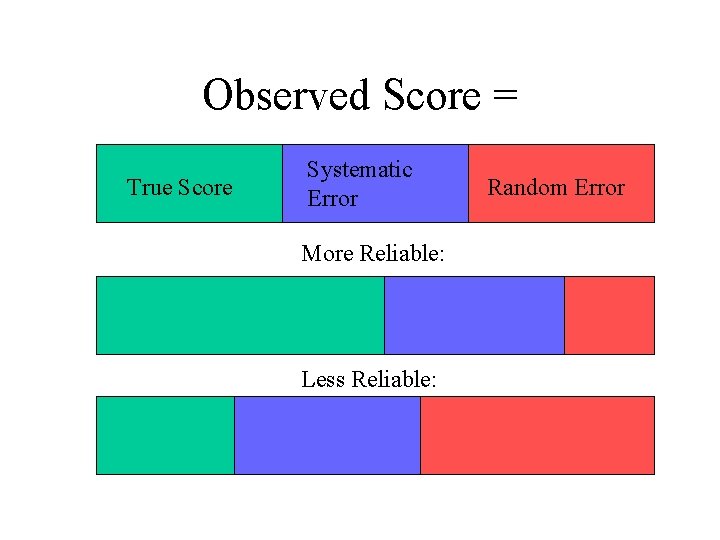 Observed Score =

True Score

Systematic Error

Random Error

More Reliable:

Less Reliable: